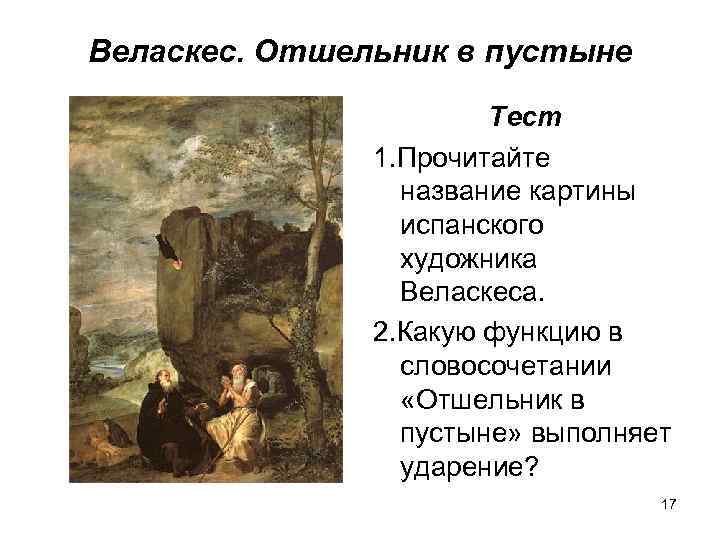 Веласкес. Отшельник в пустыне

Тест

1.Прочитайте название картины испанского художника Веласкеса.

2.Какую функцию в словосочетании «Отшельник в пустыне» выполняет ударение?

17